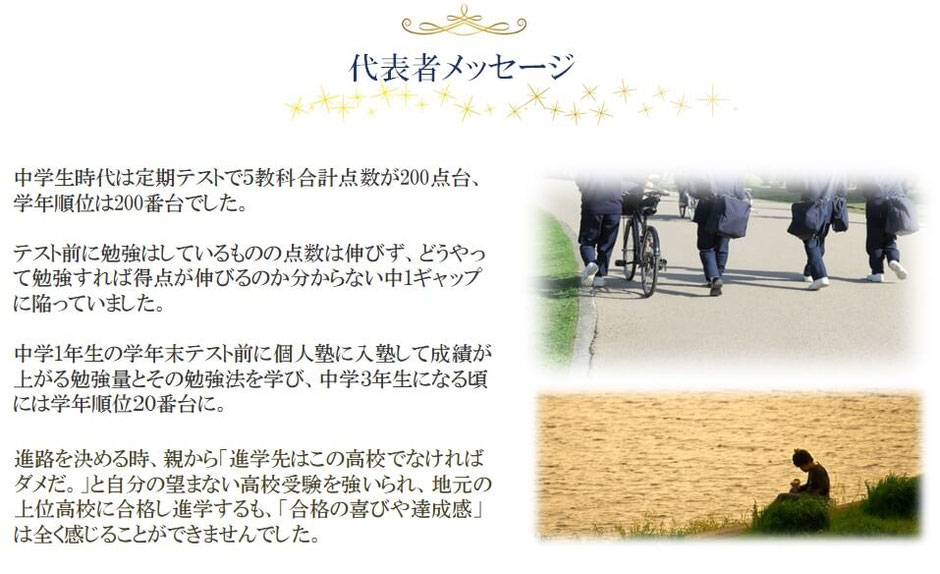 代表者メッセージ

中学生時代は定期テストで5教科合計点数が200点台、学年順位は200番台でした。

テスト前に勉強はしているものの点数は伸びず、どうやって勉強すれば得点が伸びるのか分からない中1ギャップに陥っていました。

中学1年生の学年末テスト前に個人塾に入塾して成績が上がる勉強量とその勉強法を学び、中学3年生になる頃には学年順位20番台に。

進路を決める時、親から「進学先はこの高校でなければダメだ。」と自分の望まない高校受験を強いられ、地元の上位高校に合格し進学するも、「合格の喜びや達成感」は全く感じることができませんでした。